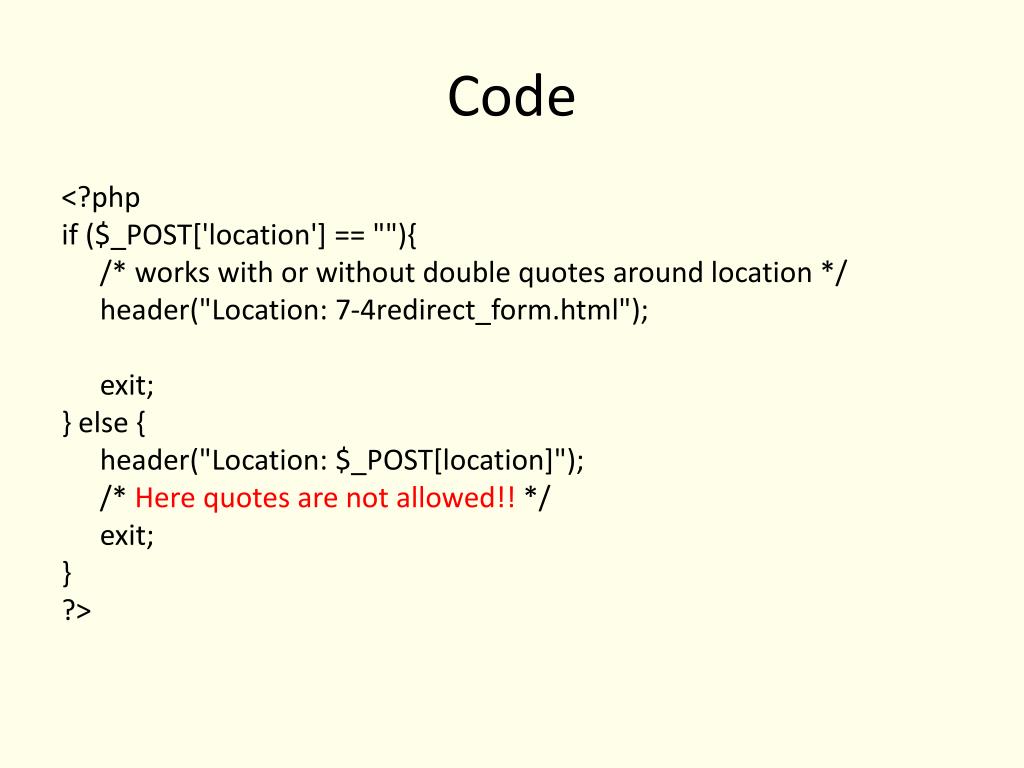 Code

<?php
if ($_POST['location'] == ""){
/* works with or without double quotes around location */
header("Location: 7-4redirect_form.html");

exit;
} else {
header("Location: $_POST[location]");
/* Here quotes are not allowed!! */
exit;
}
?>